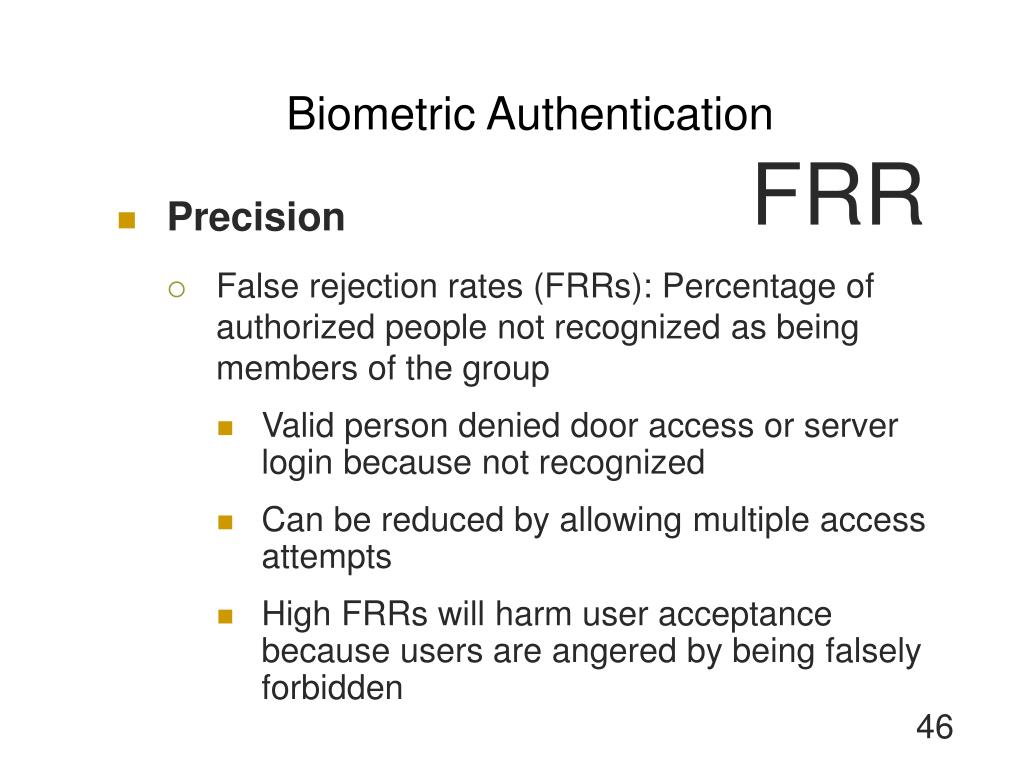 Biometric Authentication

FRR

Precision

False rejection rates (FRRs): Percentage of authorized people not recognized as being members of the group

Valid person denied door access or server login because not recognized

Can be reduced by allowing multiple access attempts

High FRRs will harm user acceptance because users are angered by being falsely forbidden

46